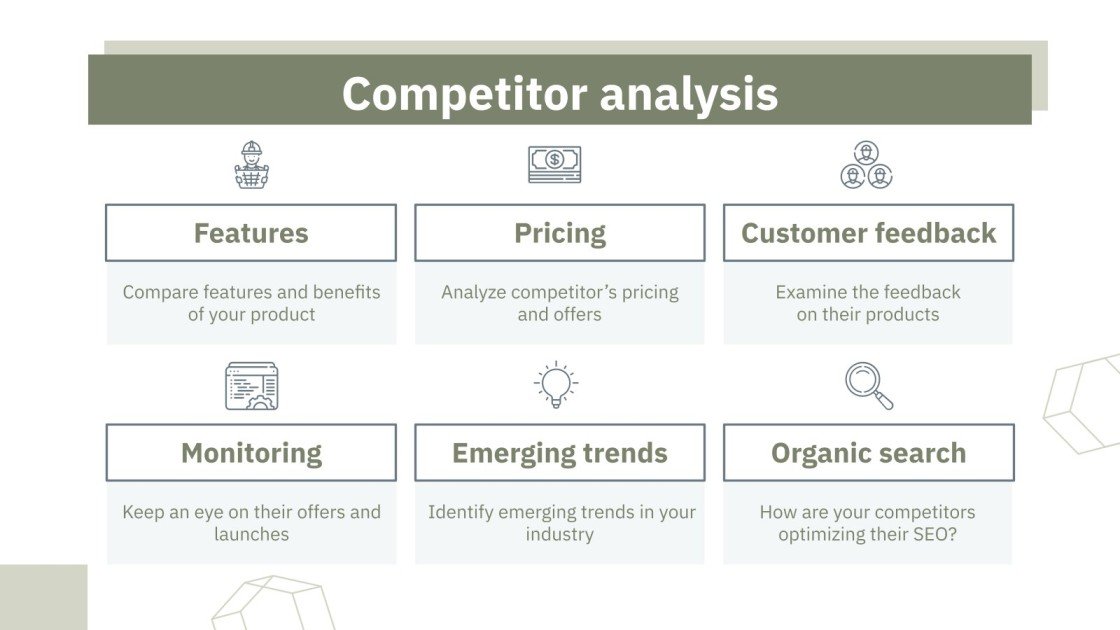 Competitor analysis

Features

Compare features and benefits of your product

Pricing

Analyze competitor's pricing and offers

Customer feedback

Examine the feedback on their products

Monitoring

Keep an eye on their offers and launches

Emerging trends

Identify emerging trends in your industry

Organic search

How are your competitors optimizing their SEO?